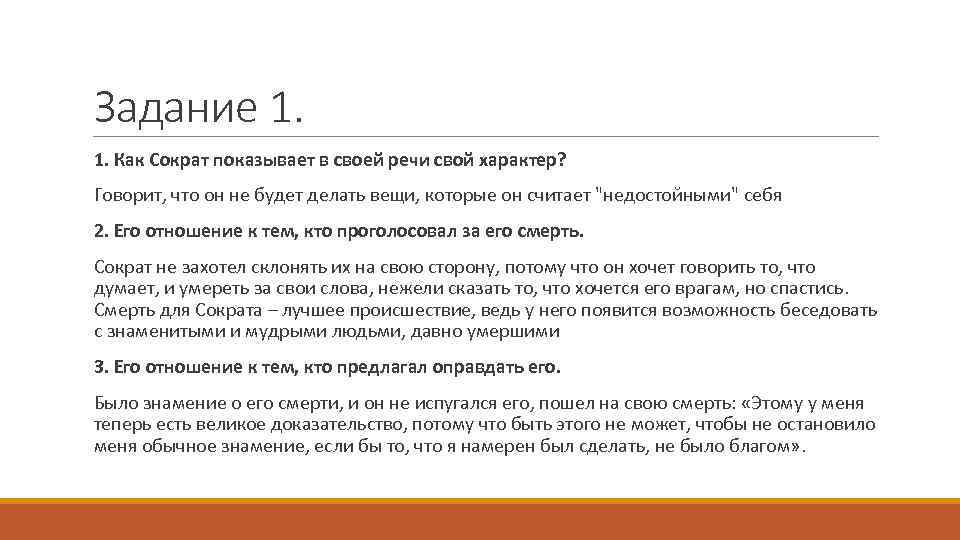 Задание 1.

1. Как Сократ показывает в своей речи свой характер?

Говорит, что он не будет делать вещи, которые он считает "недостойными" себя

2. Его отношение к тем, кто проголосовал за его смерть.

Сократ не захотел склонять их на свою сторону, потому что он хочет говорить то, что думает, и умереть за свои слова, нежели сказать то, что хочется его врагам, но спастись. Смерть для Сократа – лучшее происшествие, ведь у него появится возможность беседовать с знаменитыми и мудрыми людьми, давно умершими

3. Его отношение к тем, кто предлагал оправдать его.

Было знамение о его смерти, и он не испугался его, пошел на свою смерть: «Этому у меня теперь есть великое доказательство, потому что быть этого не может, чтобы не остановило меня обычное знамение, если бы то, что я намерен был сделать, не было благом».